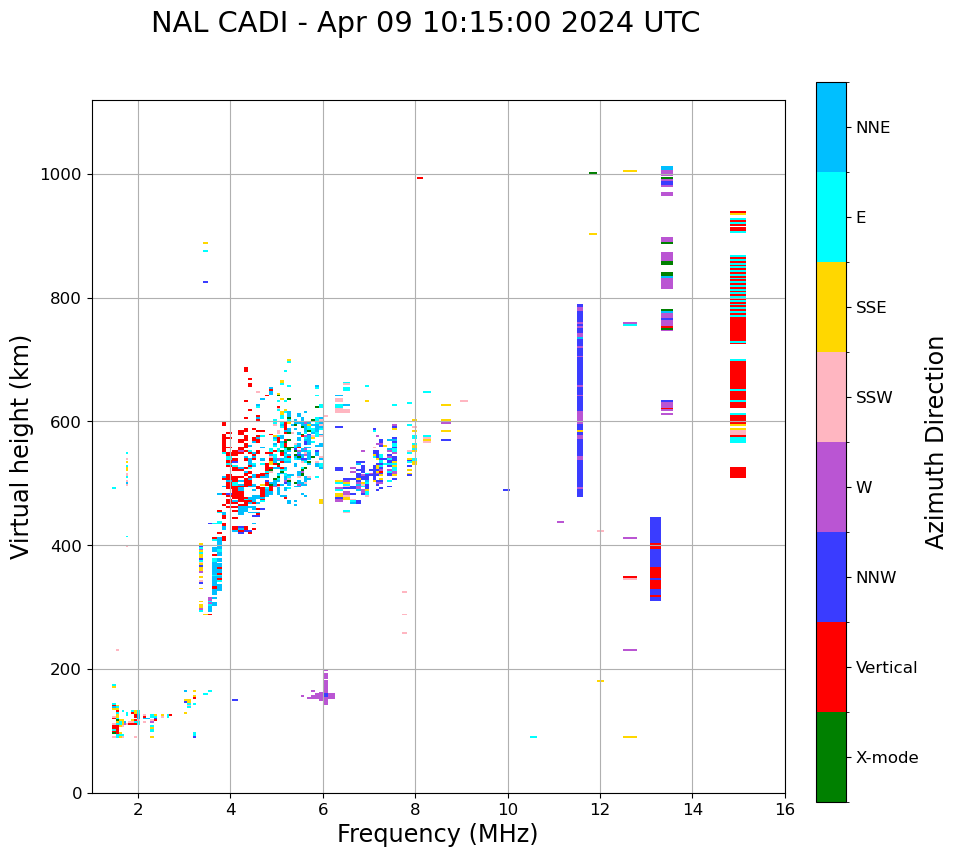 NAL CADI - Apr 09 10:15:00 2024 UTC

Virtual height (km)

1000
800
600
400
200
0

2
4
6
8
10
12
14
16

Frequency (MHz)

NNE
E
SSE
SSW
W
NNW
Vertical
X-mode

Azimuth Direction